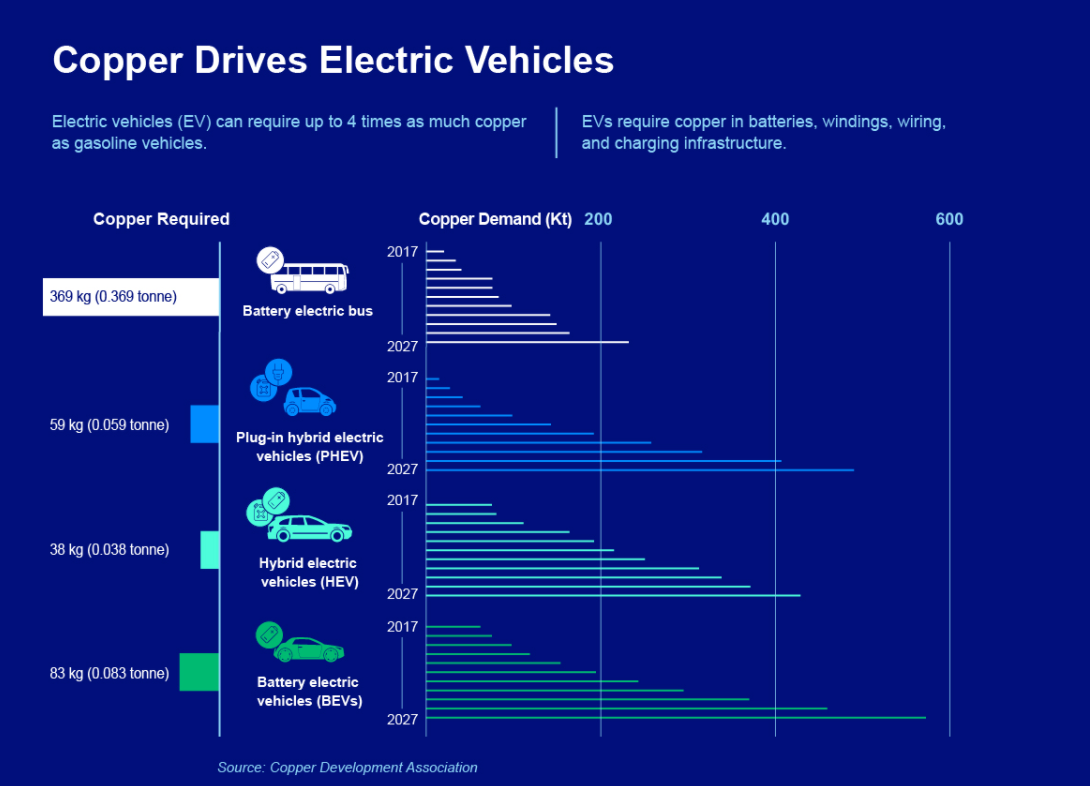 Copper Drives Electric Vehicles

Electric vehicles (EV) can require up to 4 times as much copper as gasoline vehicles.

EVs require copper in batteries, windings, wiring, and charging infrastructure.

Copper Required

Copper Demand (Kt)

200

400

600

369 kg (0.369 tonne)

Battery electric bus

2017

2027

59 kg (0.059 tonne)

Plug-in hybrid electric vehicles (PHEV)

2017

2027

38 kg (0.038 tonne)

Hybrid electric vehicles (HEV)

2017

2027

83 kg (0.083 tonne)

Battery electric vehicles (BEVs)

2017

2027

Source: Copper Development Association